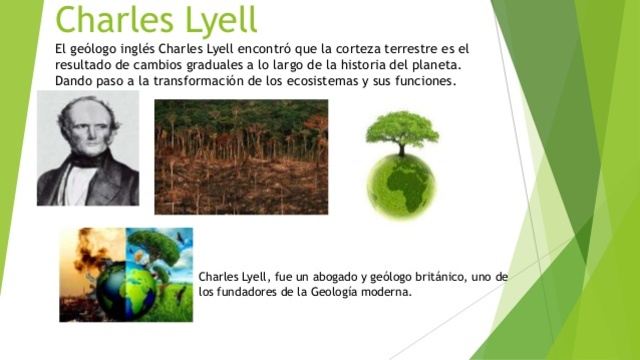 Charles Lyell

El geólogo inglés Charles Lyell encontró que la corteza terrestre es el resultado de cambios graduales a lo largo de la historia del planeta. Dando paso a la transformación de los ecosistemas y sus funciones.

Charles Lyell, fue un abogado y geólogo británico, uno de los fundadores de la Geología moderna.